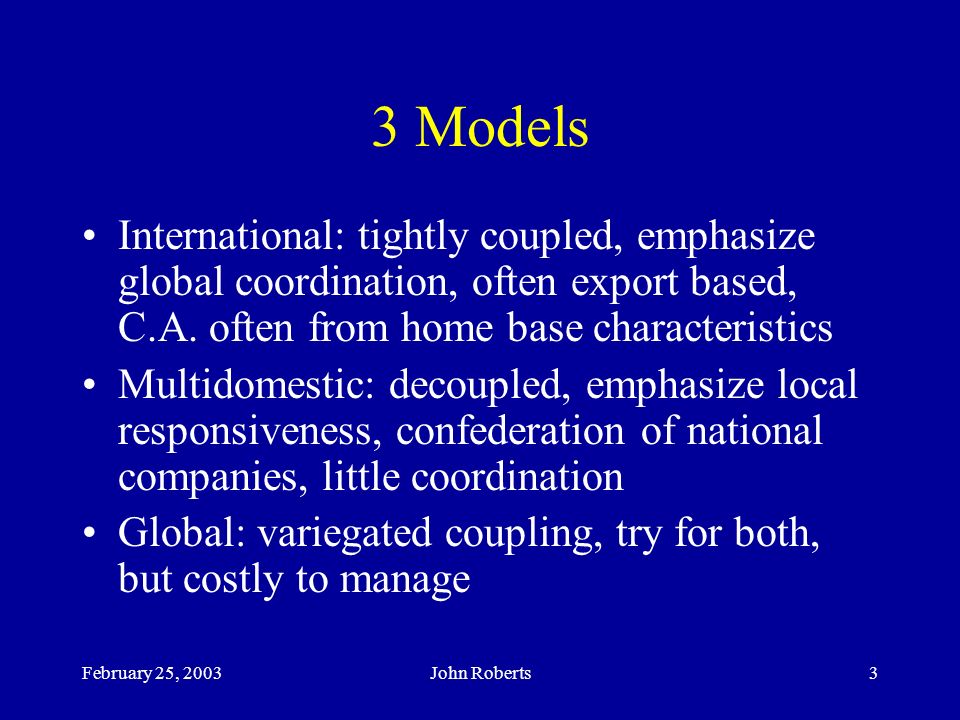 3 Models

• International: tightly coupled, emphasize global coordination, often export based, C.A. often from home base characteristics
• Multidomestic: decoupled, emphasize local responsiveness, confederation of national companies, little coordination
• Global: variegated coupling, try for both, but costly to manage

February 25, 2003 John Roberts 3